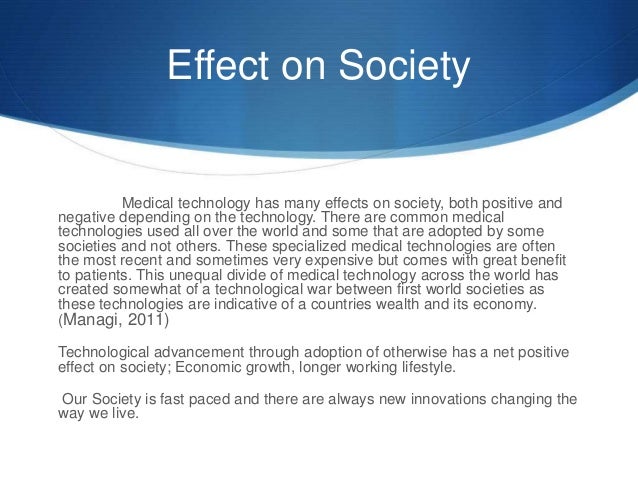 Effect on Society

Medical technology has many effects on society, both positive and negative depending on the technology. There are common medical technologies used all over the world and some that are adopted by some societies and not others. These specialized medical technologies are often the most recent and sometimes very expensive but comes with great benefit to patients. This unequal divide of medical technology across the world has created somewhat of a technological war between first world societies as these technologies are indicative of a countries wealth and its economy. (Managi, 2011)

Technological advancement through adoption of otherwise has a net positive effect on society; Economic growth, longer working lifestyle.

Our Society is fast paced and there are always new innovations changing the way we live.